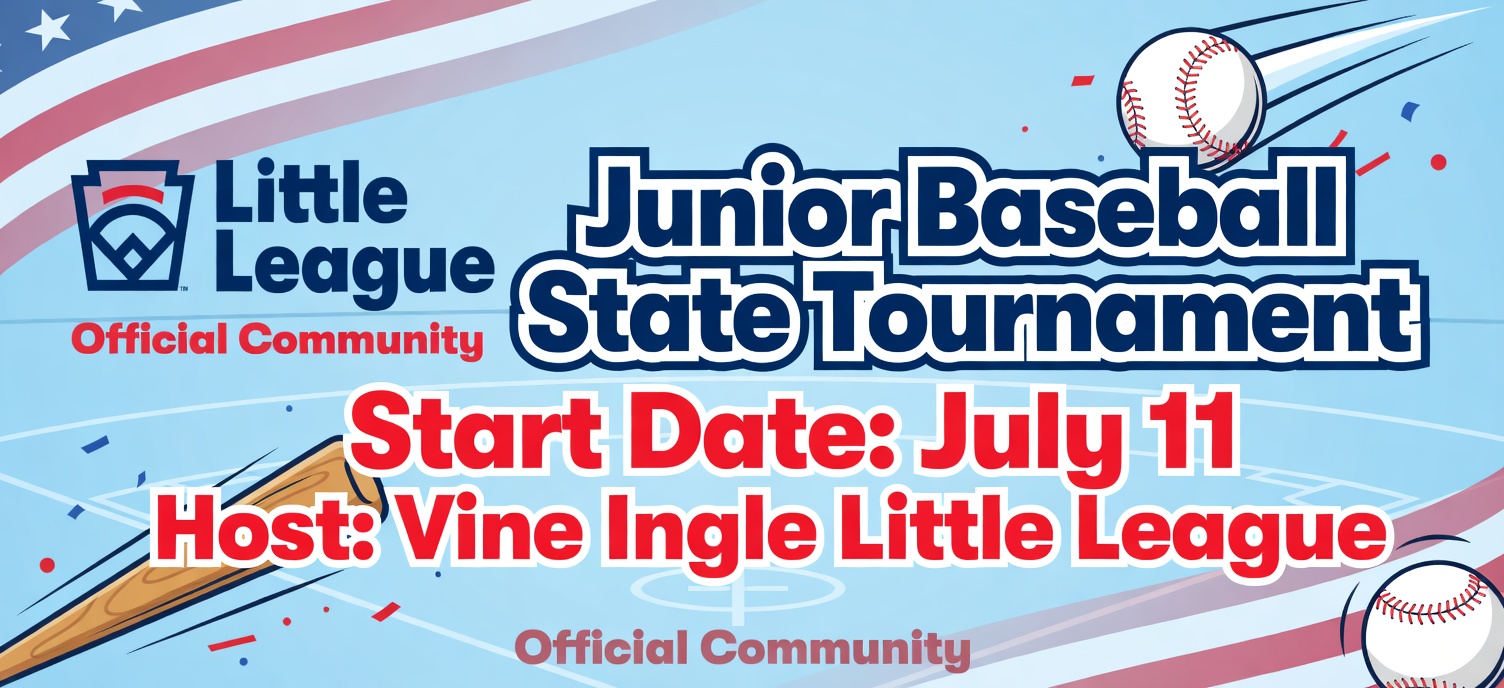 Little League™
Official Community

Junior Baseball State Tournament

Start Date: July 11
Host: Vine Ingle Little League

Official Community